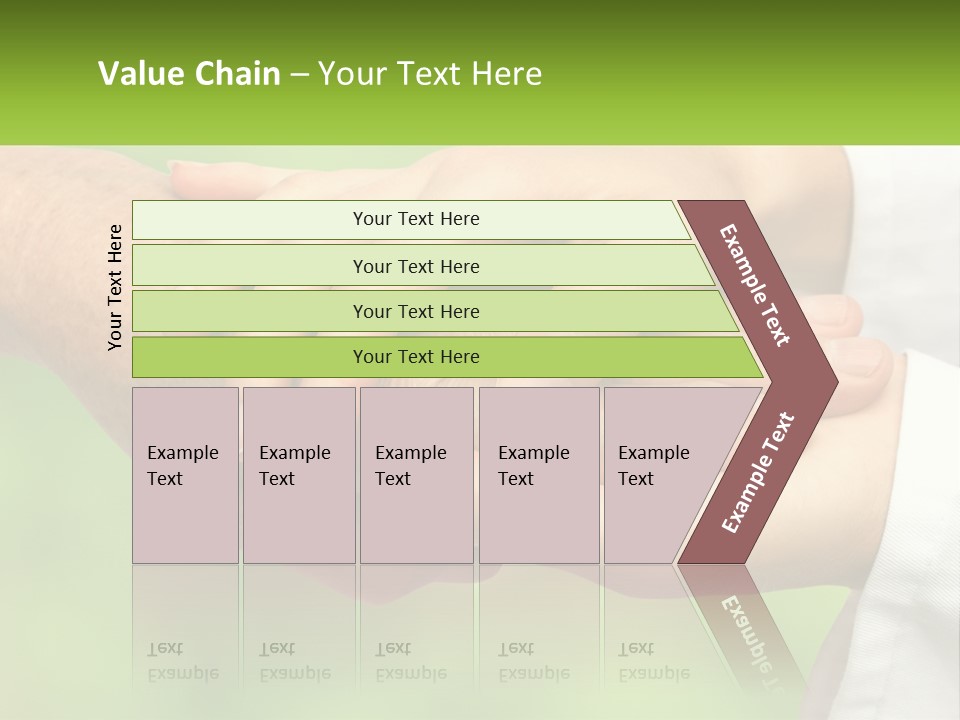 Value Chain – Your Text Here

Your Text Here

Your Text Here

Your Text Here

Your Text Here

Your Text Here

Example Text

Example Text

Example Text

Example Text

Example Text

Example Text

Example Text